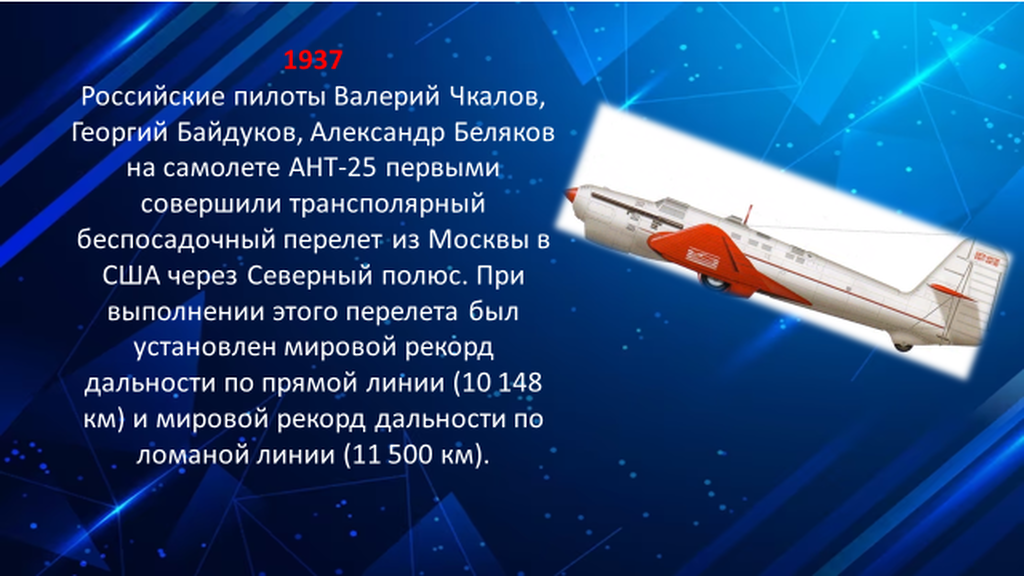 1937

Российские пилоты Валерий Чкалов, Георгий Байдуков, Александр Беляков на самолете АНТ-25 первыми совершили трансполярный беспосадочный перелет из Москвы в США через Северный полюс. При выполнении этого перелета был установлен мировой рекорд дальности по прямой линии (10 148 км) и мировой рекорд дальности по ломаной линии (11 500 км).